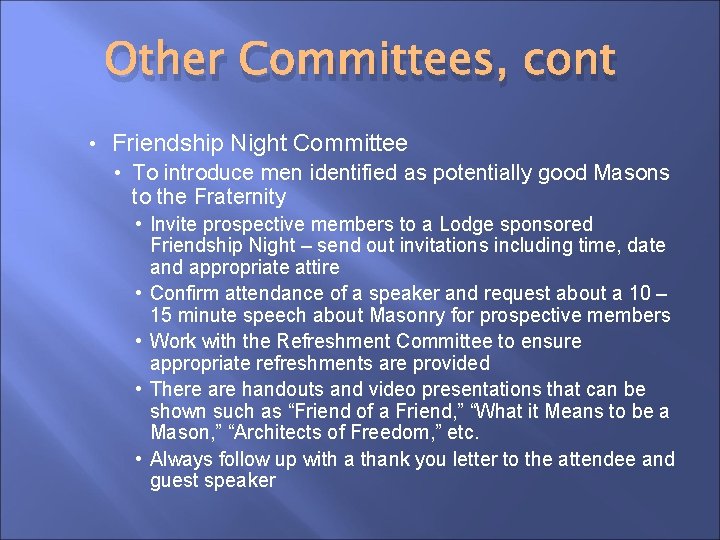 Other Committees, cont

• Friendship Night Committee
  • To introduce men identified as potentially good Masons to the Fraternity
    • Invite prospective members to a Lodge sponsored Friendship Night – send out invitations including time, date and appropriate attire
    • Confirm attendance of a speaker and request about a 10 – 15 minute speech about Masonry for prospective members
    • Work with the Refreshment Committee to ensure appropriate refreshments are provided
    • There are handouts and video presentations that can be shown such as “Friend of a Friend,” “What it Means to be a Mason,” “Architects of Freedom,” etc.
    • Always follow up with a thank you letter to the attendee and guest speaker